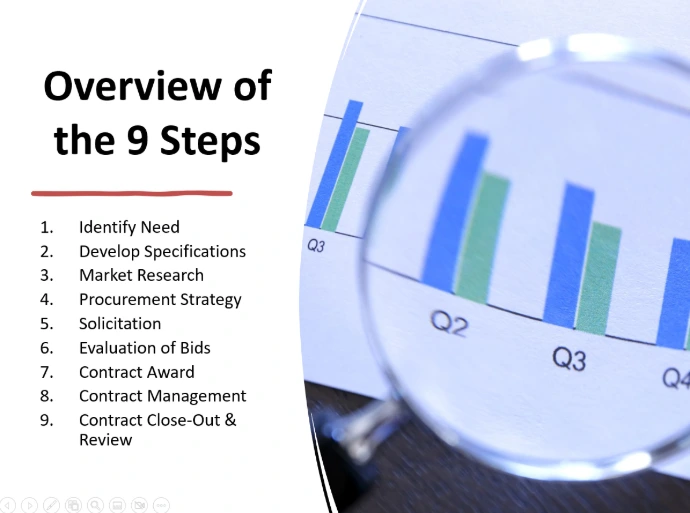 Overview of the 9 Steps

1. Identify Need
2. Develop Specifications
3. Market Research
4. Procurement Strategy
5. Solicitation
6. Evaluation of Bids
7. Contract Award
8. Contract Management
9. Contract Close-Out & Review

Q3
Q2
Q3
Q4